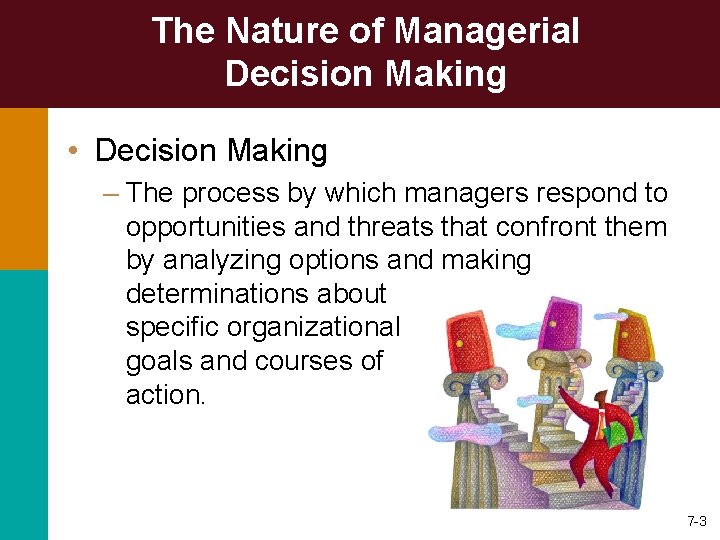 The Nature of Managerial Decision Making

• Decision Making

– The process by which managers respond to opportunities and threats that confront them by analyzing options and making determinations about specific organizational goals and courses of action.

7-3